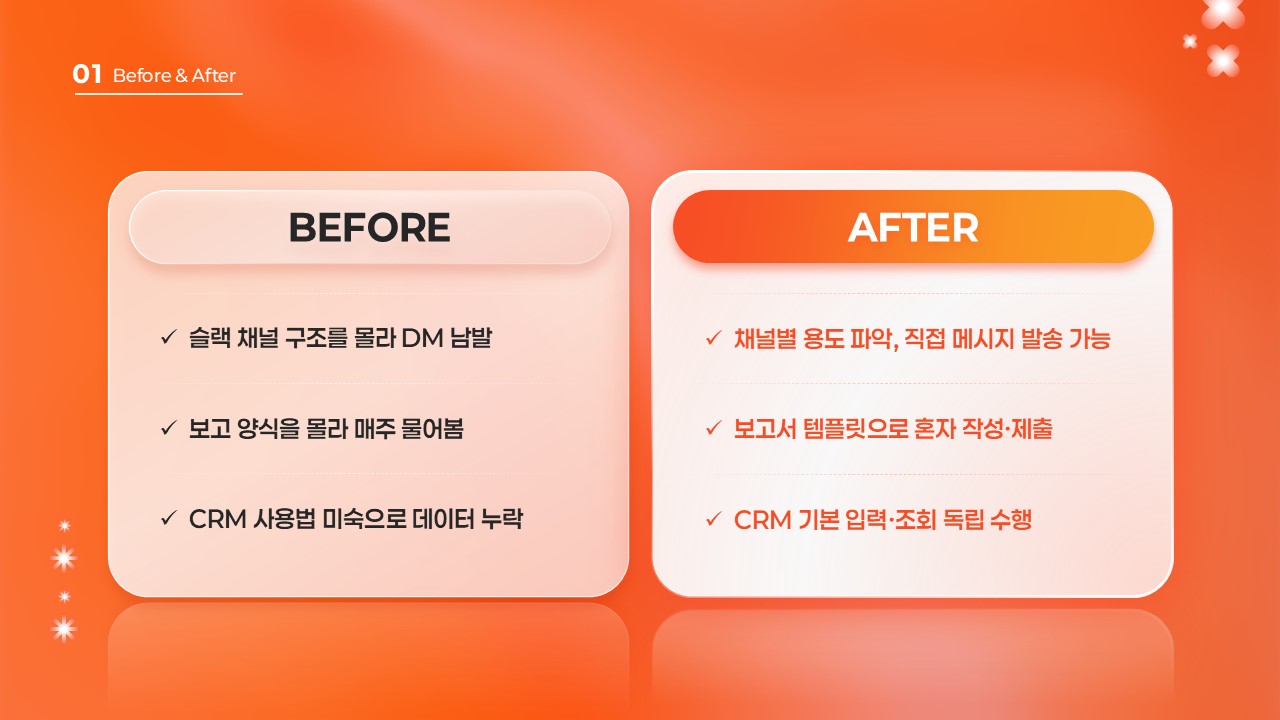 01 Before & After

BEFORE

✓ 슬랙 채널 구조를 몰라 DM 남발

✓ 보고 양식을 몰라 매주 물어봄

✓ CRM 사용법 미숙으로 데이터 누락

AFTER

✓ 채널별 용도 파악, 직접 메시지 발송 가능

✓ 보고서 템플릿으로 혼자 작성·제출

✓ CRM 기본 입력·조회 독립 수행